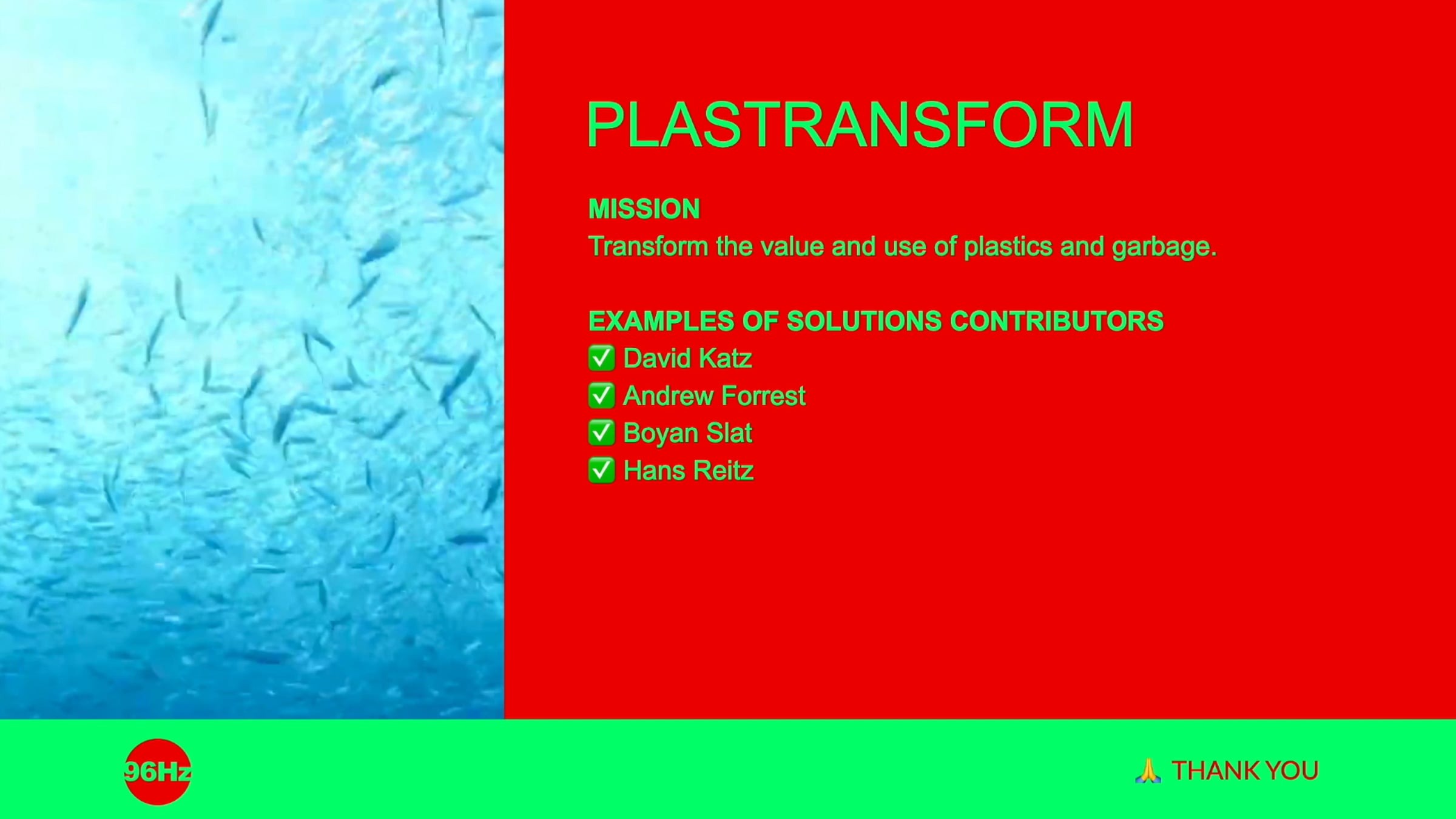 PLASTRANSFORM

MISSION
Transform the value and use of plastics and garbage.

EXAMPLES OF SOLUTIONS CONTRIBUTORS
✅ David Katz
✅ Andrew Forrest
✅ Boyan Slat
✅ Hans Reitz

96Hz

🙏 THANK YOU